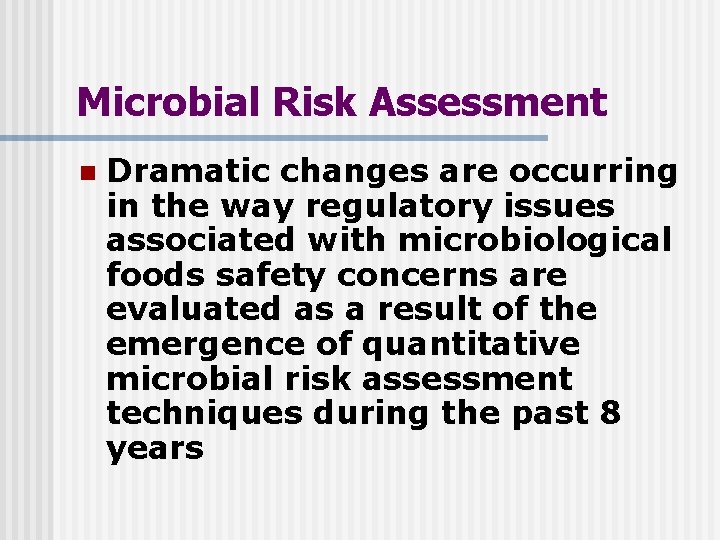 Microbial Risk Assessment

Dramatic changes are occurring in the way regulatory issues associated with microbiological foods safety concerns are evaluated as a result of the emergence of quantitative microbial risk assessment techniques during the past 8 years